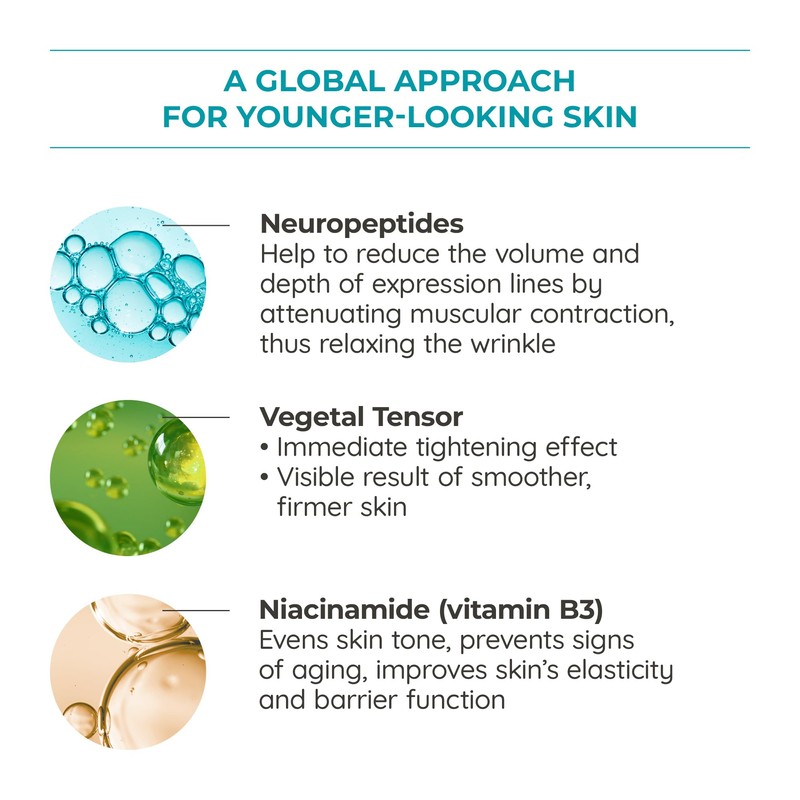 A GLOBAL APPROACH
FOR YOUNGER-LOOKING SKIN

Neuropeptides
Help to reduce the volume and depth of expression lines by attenuating muscular contraction, thus relaxing the wrinkle

Vegetal Tensor
• Immediate tightening effect
• Visible result of smoother, firmer skin

Niacinamide (vitamin B3)
Evens skin tone, prevents signs of aging, improves skin's elasticity and barrier function